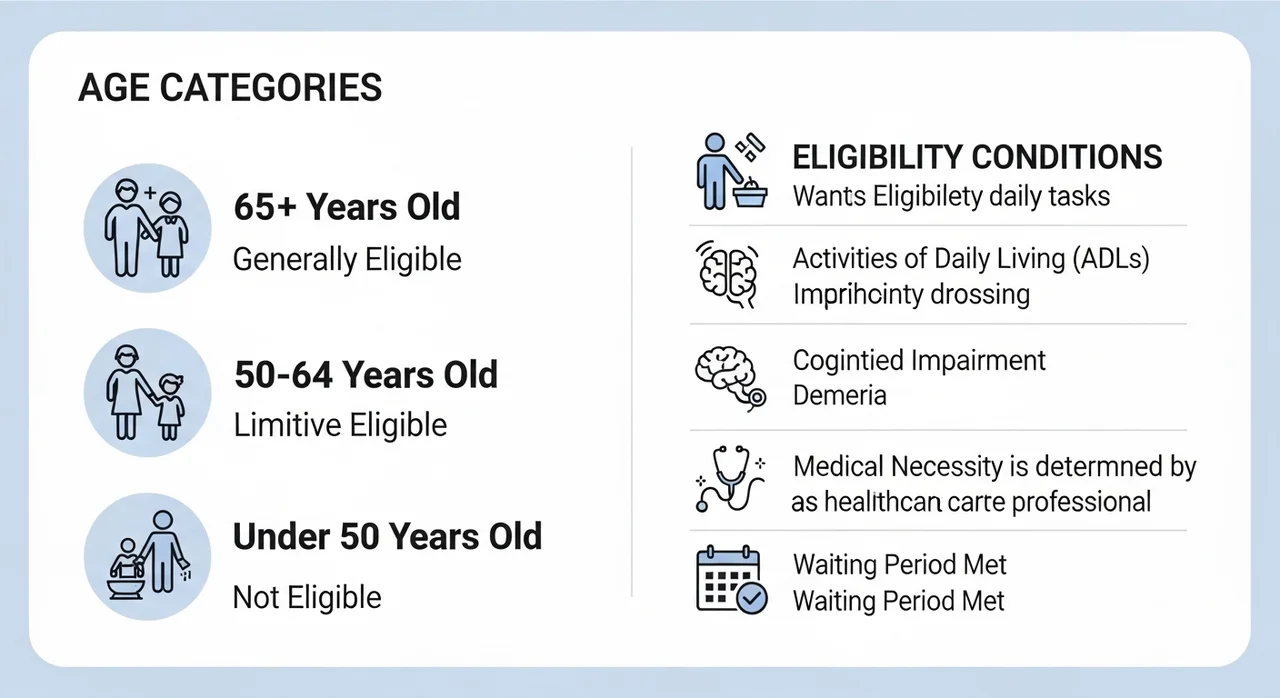 AGE CATEGORIES

65+ Years Old
Generally Eligible

50-64 Years Old
Limitive Eligible

Under 50 Years Old
Not Eligible

ELIGIBILITY CONDITIONS
Wants Eligibilety daily tasks

Activities of Daily Living (ADLs)
Imprihcinty drossing

Cogintied Impairment
Demeria

Medical Necessity is determned by as healthcan carte professional

Waiting Period Met
Waiting Period Met